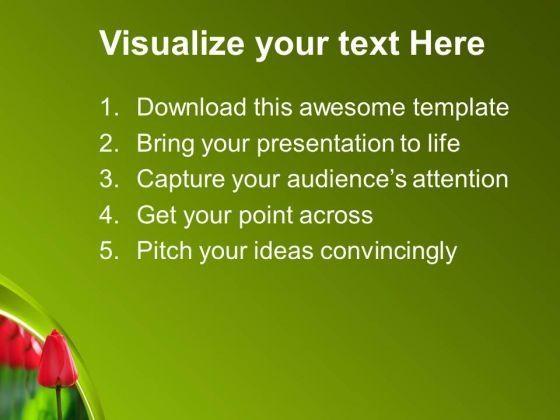 Visualize your text Here

1. Download this awesome template
2. Bring your presentation to life
3. Capture your audience's attention
4. Get your point across
5. Pitch your ideas convincingly